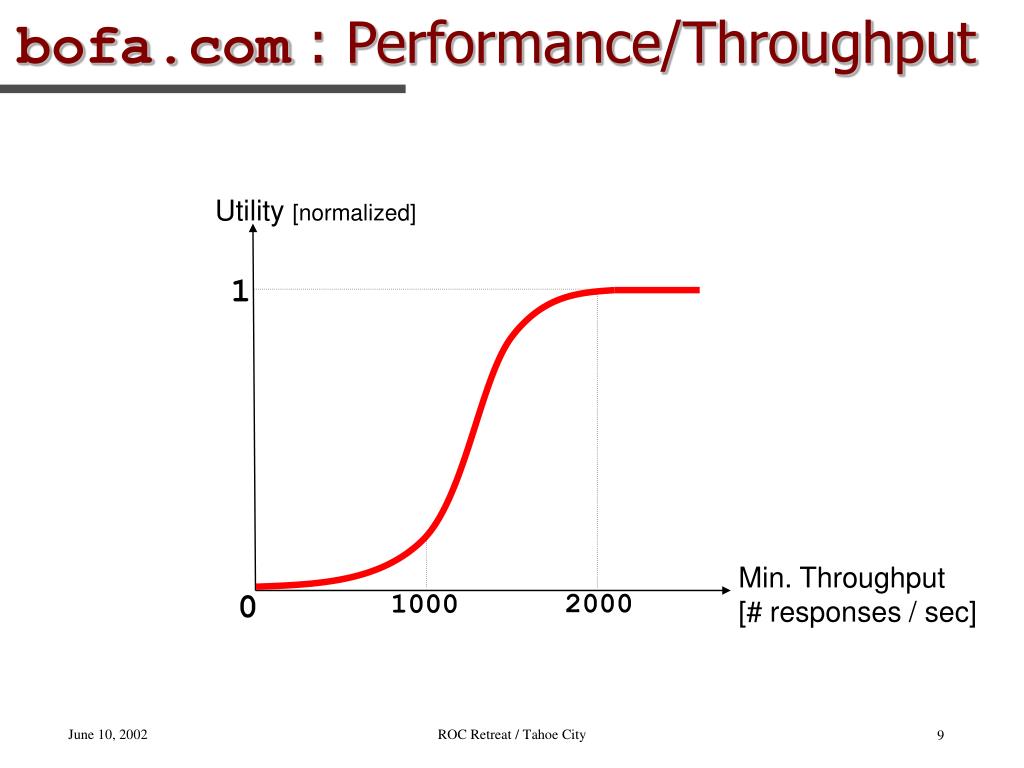 bofa.com : Performance/Throughput

Utility [normalized]

1

0

1000

2000

Min. Throughput
[# responses / sec]

June 10, 2002

ROC Retreat / Tahoe City

9